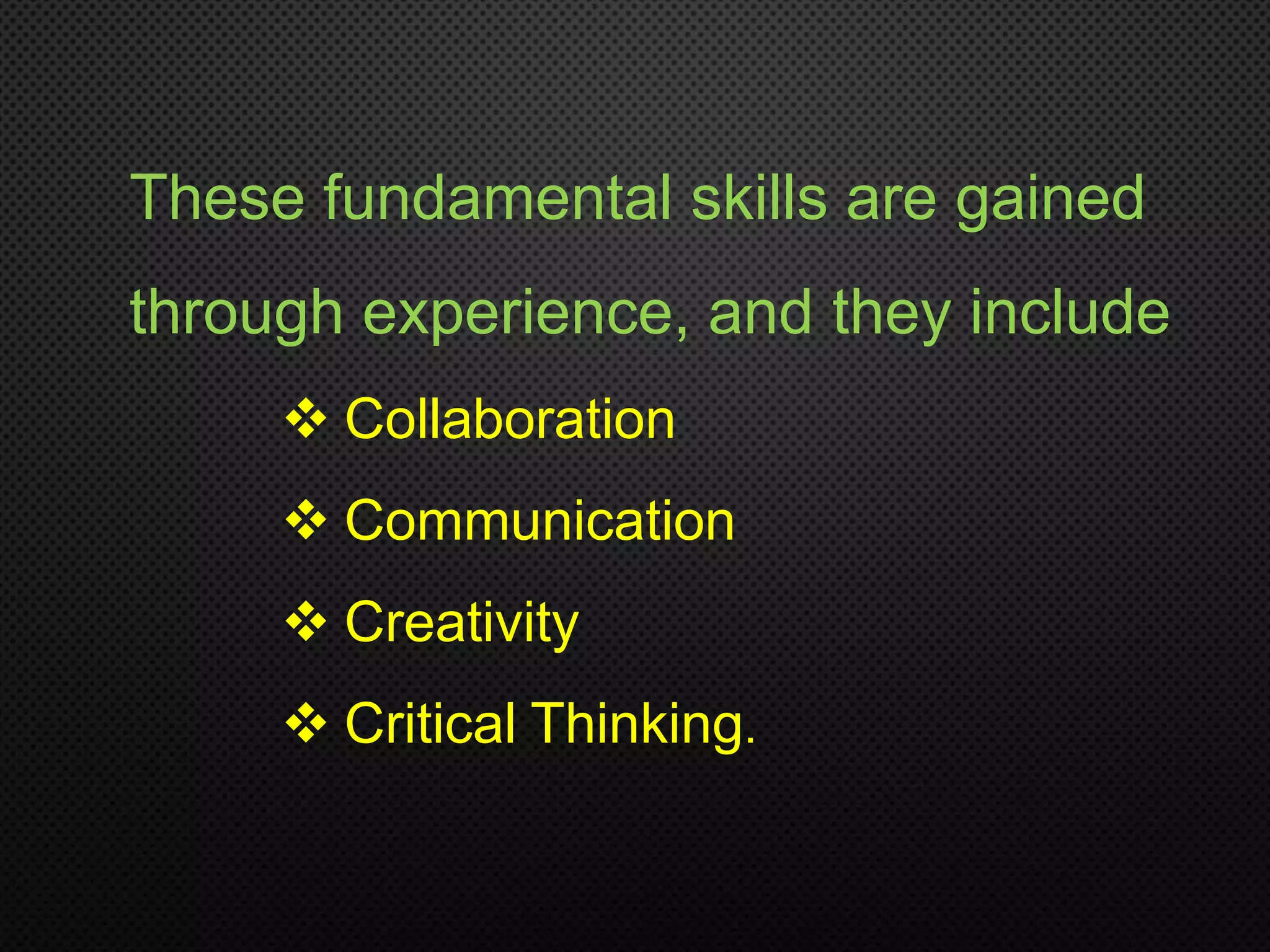 These fundamental skills are gained through experience, and they include

❖ Collaboration
❖ Communication
❖ Creativity
❖ Critical Thinking.